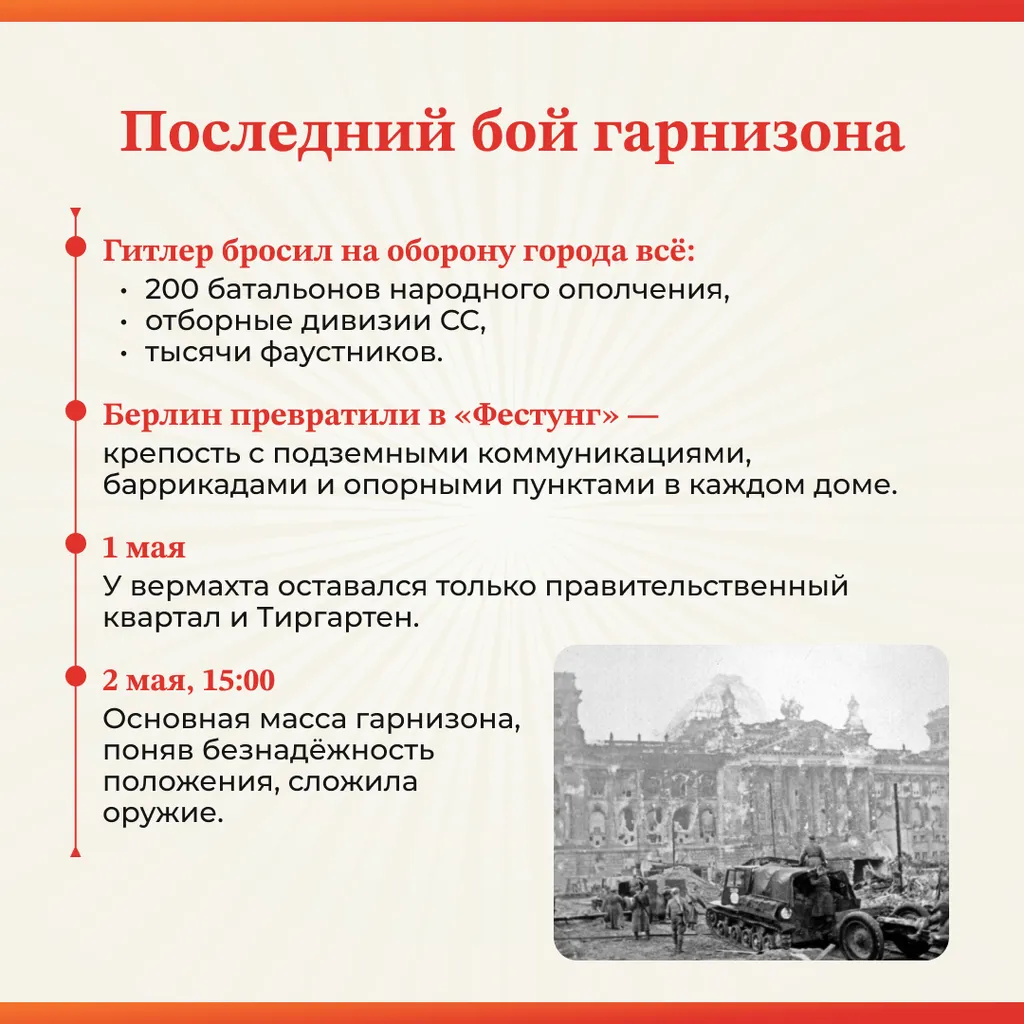 Последний бой гарнизона

Гитлер бросил на оборону города всё:
• 200 батальонов народного ополчения,
• отборные дивизии СС,
• тысячи фаустников.

Берлин превратили в «Фестунг» —
крепость с подземными коммуникациями, баррикадами и опорными пунктами в каждом доме.

1 мая
У вермахта оставался только правительственный квартал и Тиргартен.

2 мая, 15:00
Основная масса гарнизона, поняв безнадёжность положения, сложила оружие.